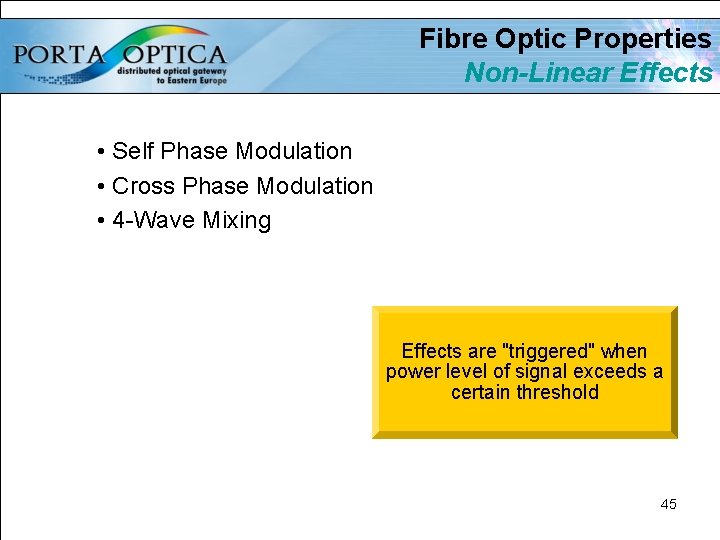 PORTA OPTICA
distributed optical gateway to Eastern Europe

Fibre Optic Properties
Non-Linear Effects

• Self Phase Modulation
• Cross Phase Modulation
• 4-Wave Mixing

Effects are "triggered" when power level of signal exceeds a certain threshold

45